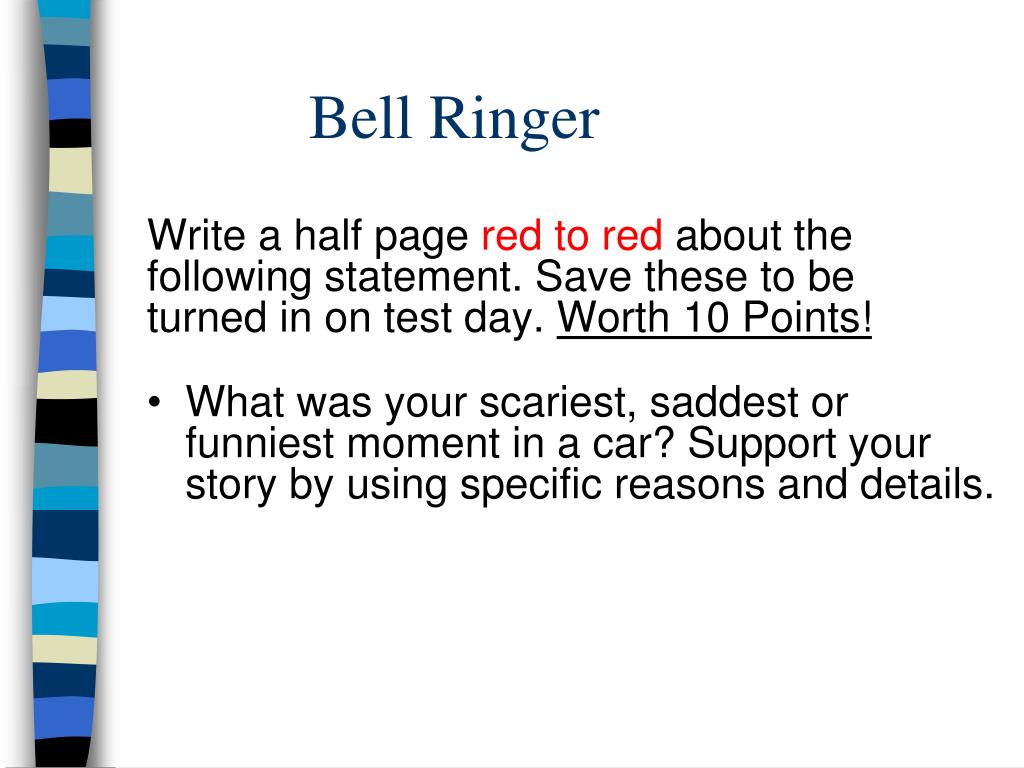 Bell Ringer

Write a half page red to red about the following statement. Save these to be turned in on test day. Worth 10 Points!

• What was your scariest, saddest or funniest moment in a car? Support your story by using specific reasons and details.